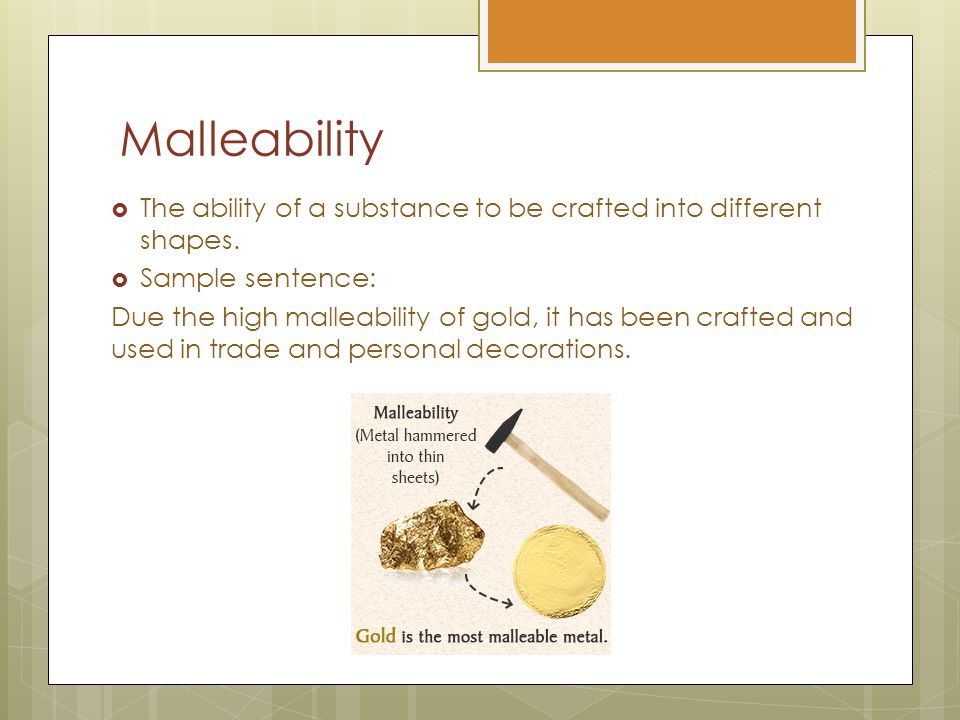 Malleability

The ability of a substance to be crafted into different shapes.

Sample sentence:

Due the high malleability of gold, it has been crafted and used in trade and personal decorations.

Malleability
(Metal hammered into thin sheets)

Gold is the most malleable metal.